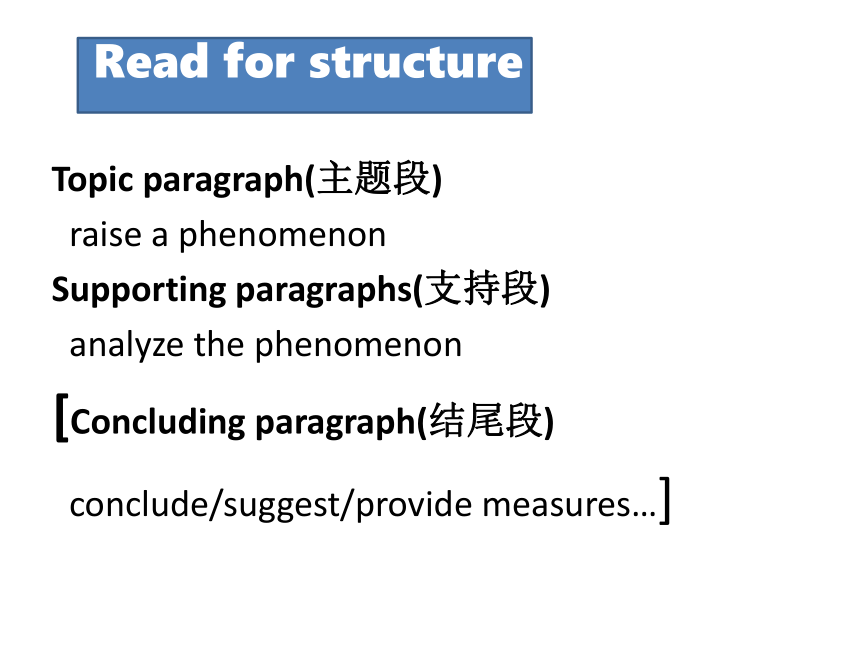 Read for structure

Topic paragraph(主题段)
raise a phenomenon
Supporting paragraphs(支持段)
analyze the phenomenon
[Concluding paragraph(结尾段)
conclude/suggest/provide measures…]